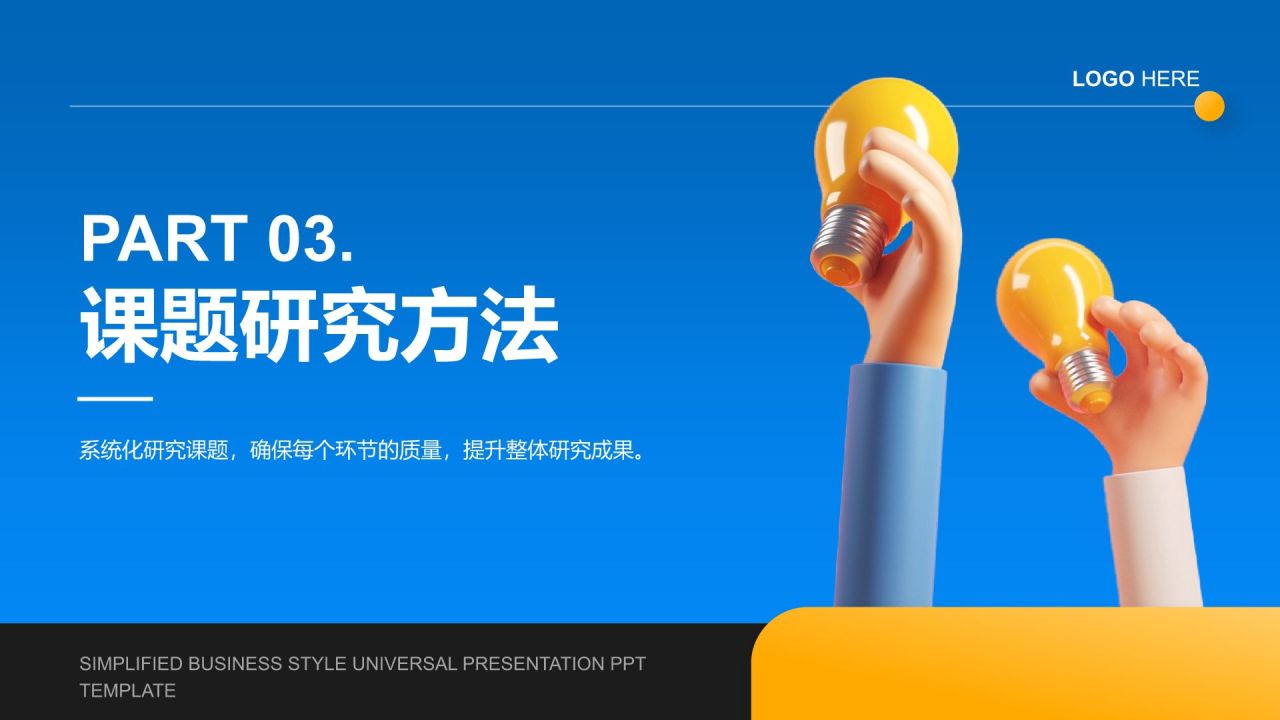 LOGO HERE

PART 03.
课题研究方法

系统化研究课题，确保每个环节的质量，提升整体研究成果。

SIMPLIFIED BUSINESS STYLE UNIVERSAL PRESENTATION PPT TEMPLATE